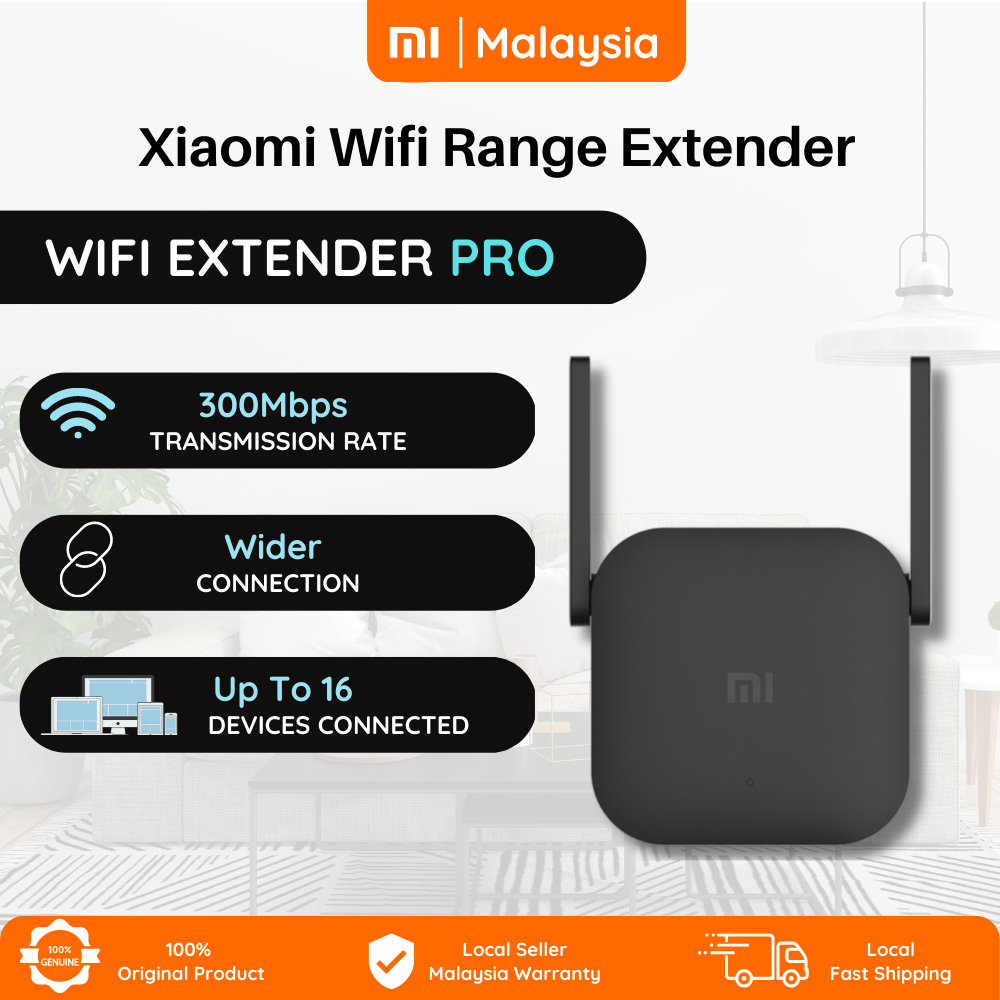 MI | Malaysia

Xiaomi Wifi Range Extender

WIFI EXTENDER PRO

300Mbps
TRANSMISSION RATE

Wider
CONNECTION

Up To 16
DEVICES CONNECTED

MI

100% GENUINE

100%
Original Product

Local Seller
Malaysia Warranty

Local
Fast Shipping